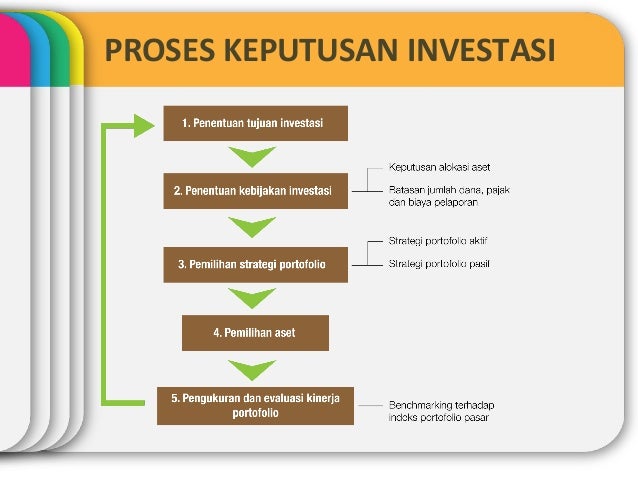 PROSES KEPUTUSAN INVESTASI

1. Penentuan tujuan investasi

2. Penentuan kebijakan investasi

Keputusan alokasi aset

Batasan jumlah dana, pajak dan biaya pelaporan

3. Pemilihan strategi portofolio

Strategi portofolio aktif

Strategi portofolio pasif

4. Pemilihan aset

5. Pengukuran dan evaluasi kinerja portofolio

Benchmarking terhadap indeks portofolio pasar